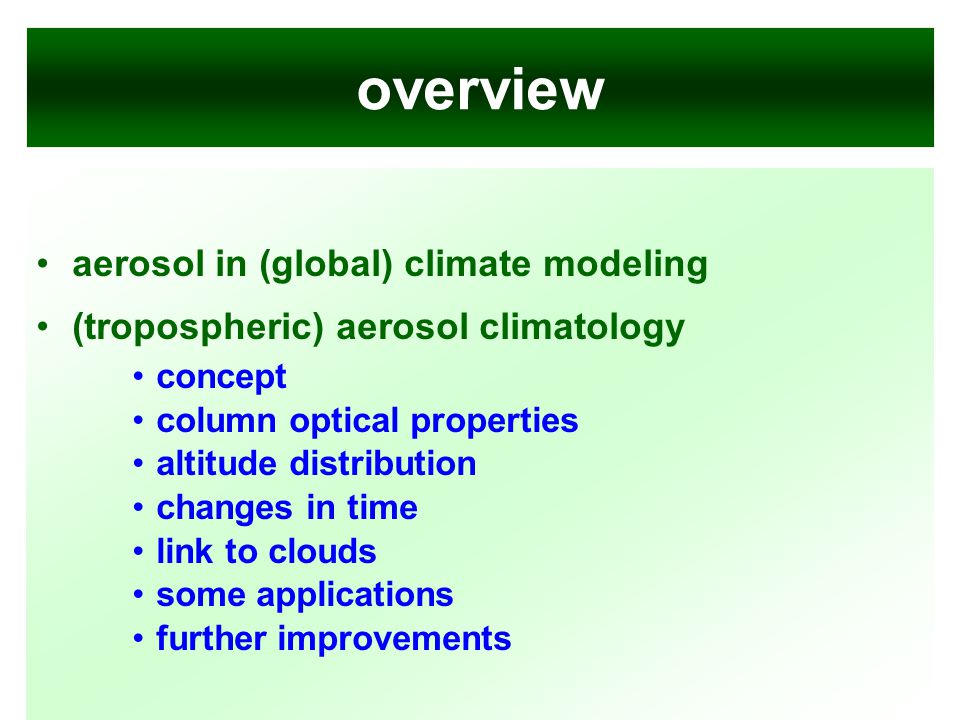 overview

• aerosol in (global) climate modeling
• (tropospheric) aerosol climatology
  • concept
  • column optical properties
  • altitude distribution
  • changes in time
  • link to clouds
  • some applications
  • further improvements